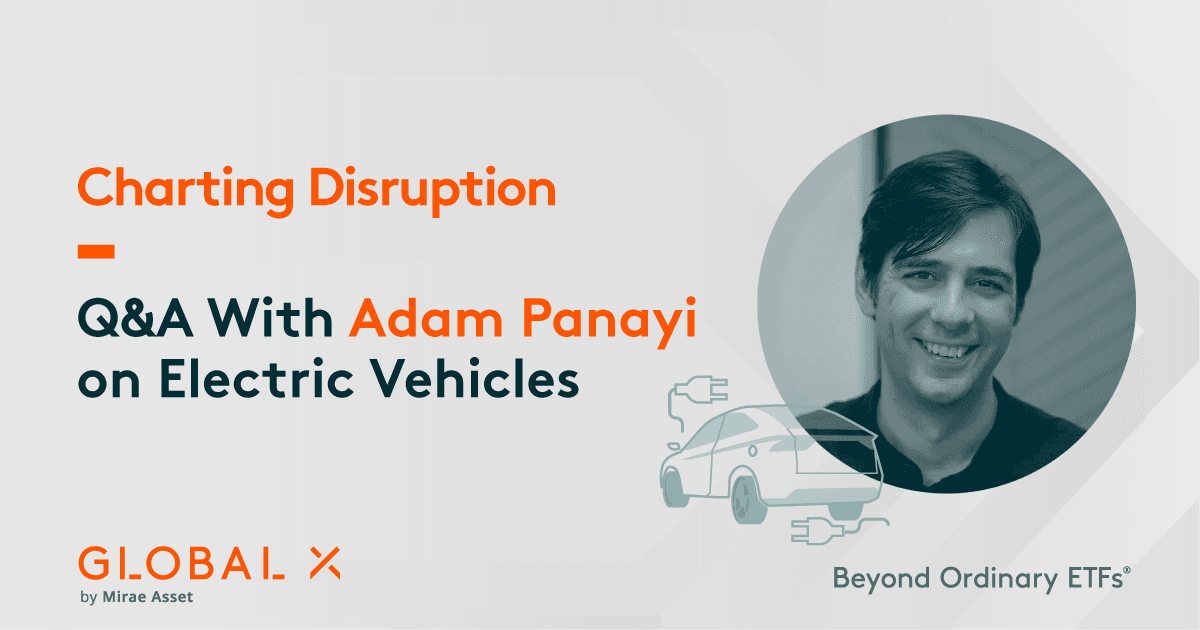 Charting Disruption

Q&A With Adam Panayi on Electric Vehicles

GLOBAL X
by Mirae Asset

Beyond Ordinary ETFs®